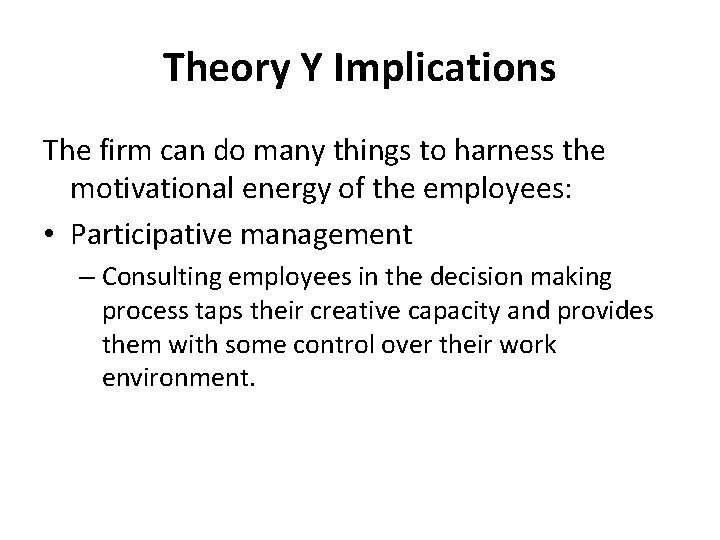 Theory Y Implications

The firm can do many things to harness the motivational energy of the employees:

• Participative management

– Consulting employees in the decision making process taps their creative capacity and provides them with some control over their work environment.